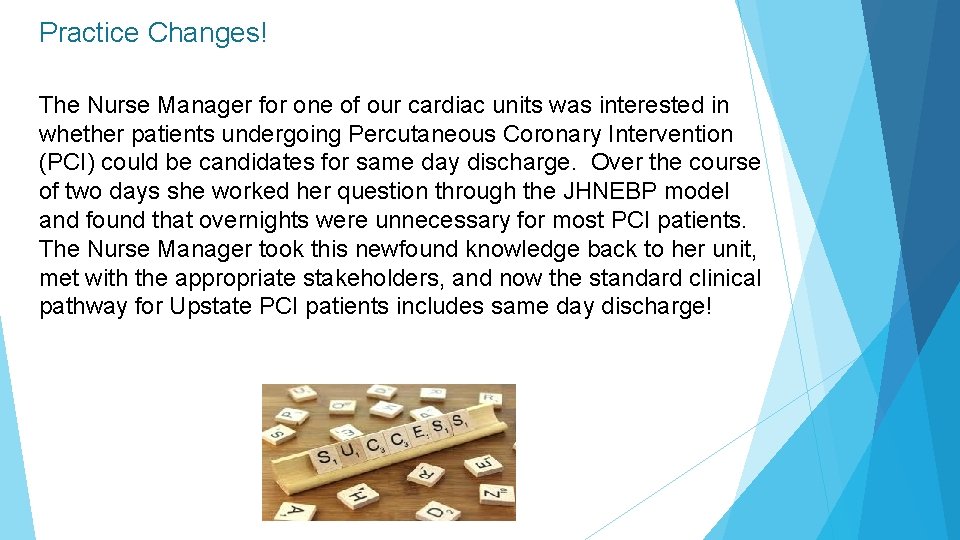 Practice Changes!

The Nurse Manager for one of our cardiac units was interested in whether patients undergoing Percutaneous Coronary Intervention (PCI) could be candidates for same day discharge. Over the course of two days she worked her question through the JHNEBP model and found that overnights were unnecessary for most PCI patients. The Nurse Manager took this newfound knowledge back to her unit, met with the appropriate stakeholders, and now the standard clinical pathway for Upstate PCI patients includes same day discharge!

SUCCESS